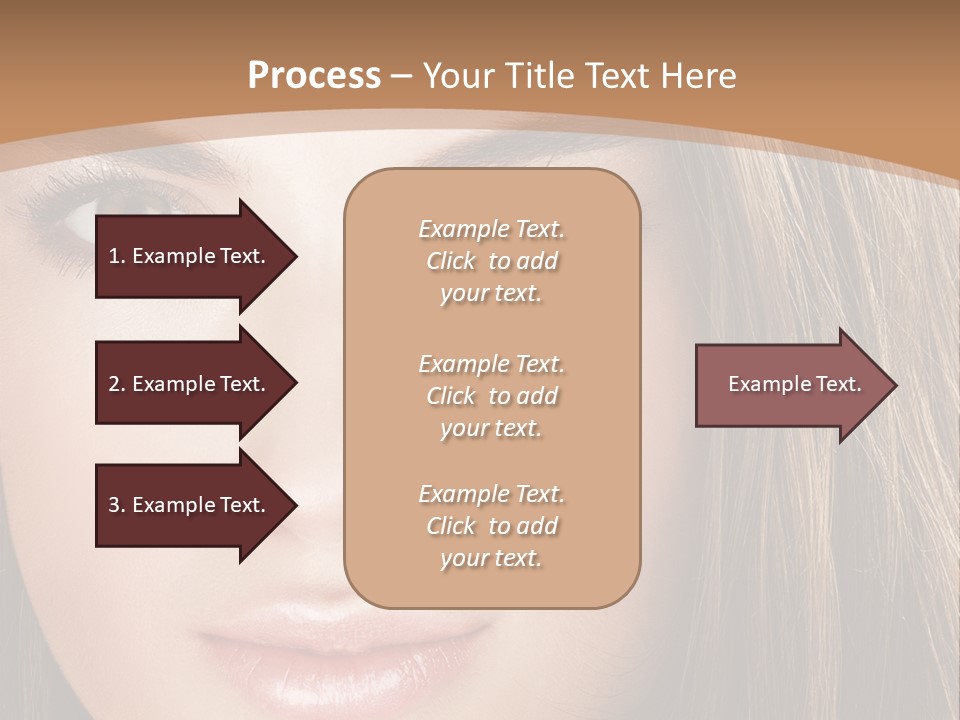 Process – Your Title Text Here

1. Example Text.

2. Example Text.

3. Example Text.

Example Text. Click to add your text.

Example Text. Click to add your text.

Example Text. Click to add your text.

Example Text.